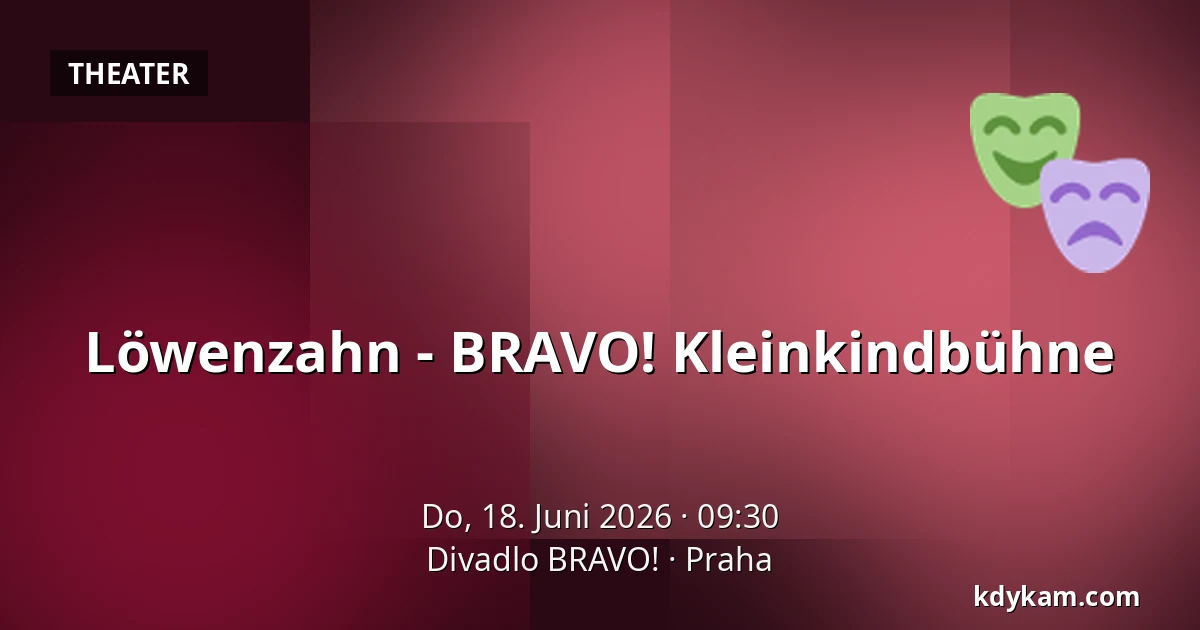 THEATER

Löwenzahn - BRAVO! Kleinkindbühne

Do, 18. Juni 2026 · 09:30
Divadlo BRAVO! · Praha

kdykam.com